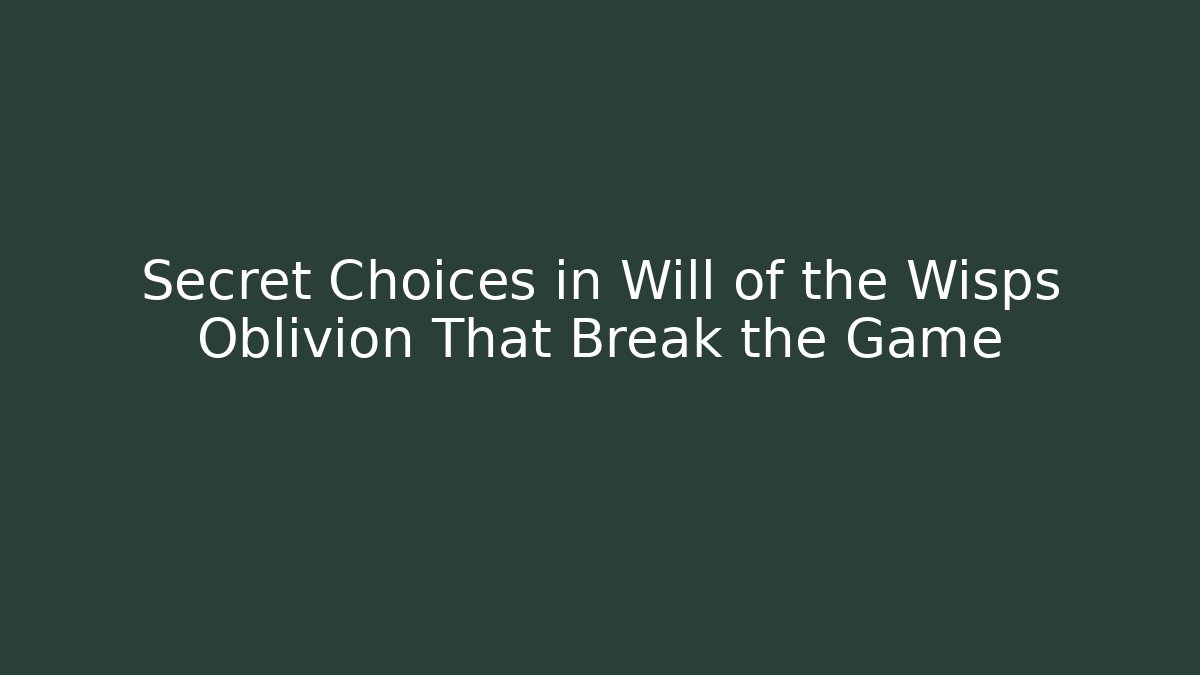 Secret Choices in Will of the Wisps Oblivion That Break the Game